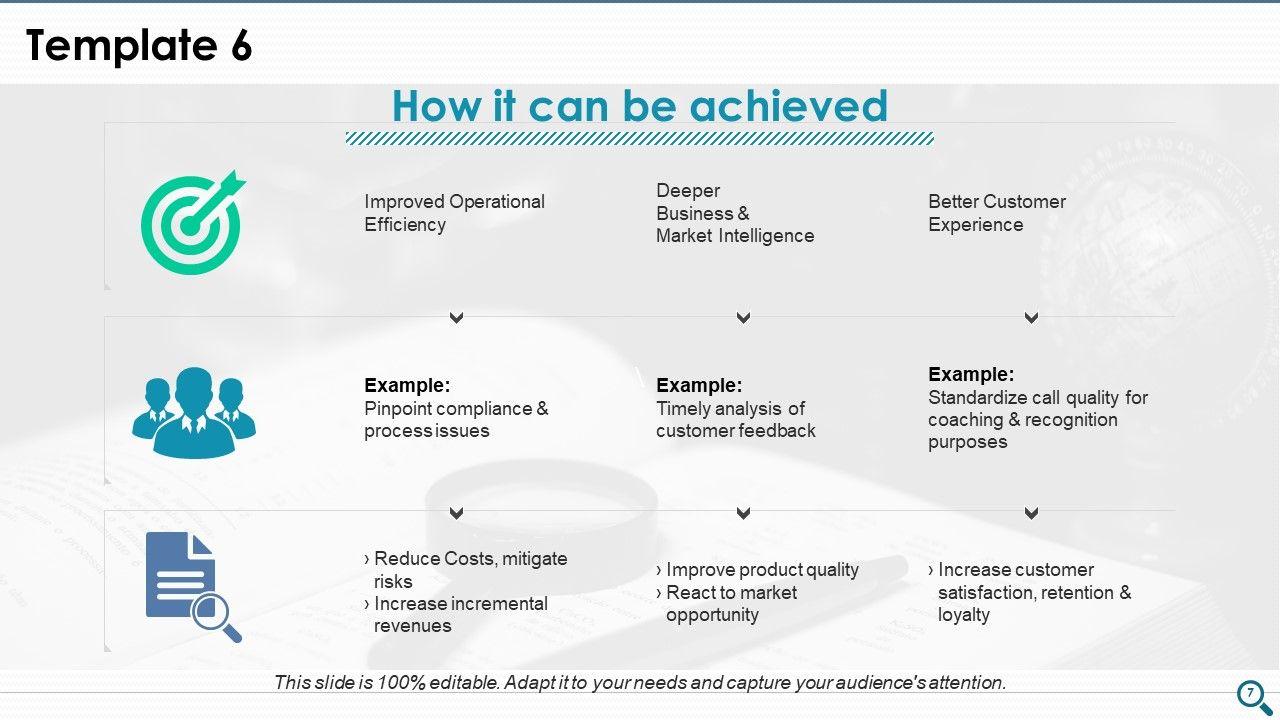 Template 6

How it can be achieved

Improved Operational Efficiency

Deeper Business & Market Intelligence

Better Customer Experience

Example:
Pinpoint compliance & process issues

Example:
Timely analysis of customer feedback

Example:
Standardize call quality for coaching & recognition purposes

› Reduce Costs, mitigate risks
› Increase incremental revenues

› Improve product quality
› React to market opportunity

› Increase customer satisfaction, retention & loyalty

This slide is 100% editable. Adapt it to your needs and capture your audience's attention.

7